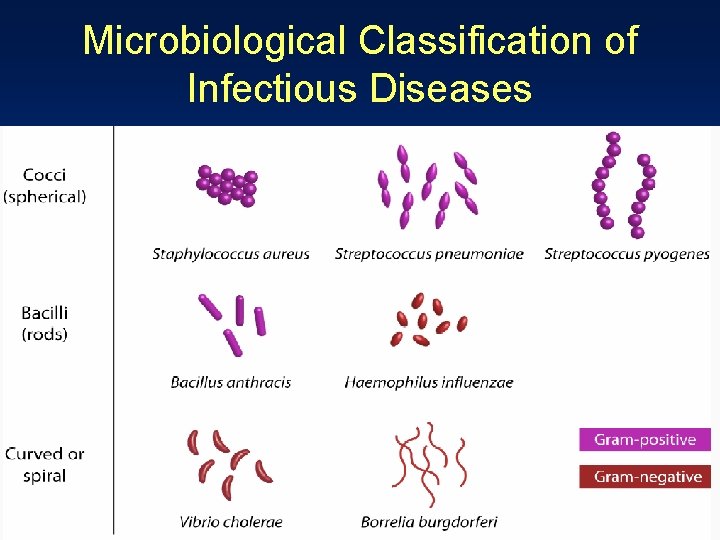 Microbiological Classification of Infectious Diseases

Cocci (spherical)

Staphylococcus aureus

Streptococcus pneumoniae

Streptococcus pyogenes

Bacilli (rods)

Bacillus anthracis

Haemophilus influenzae

Curved or spiral

Vibrio cholerae

Borrelia burgdorferi

Gram-positive

Gram-negative